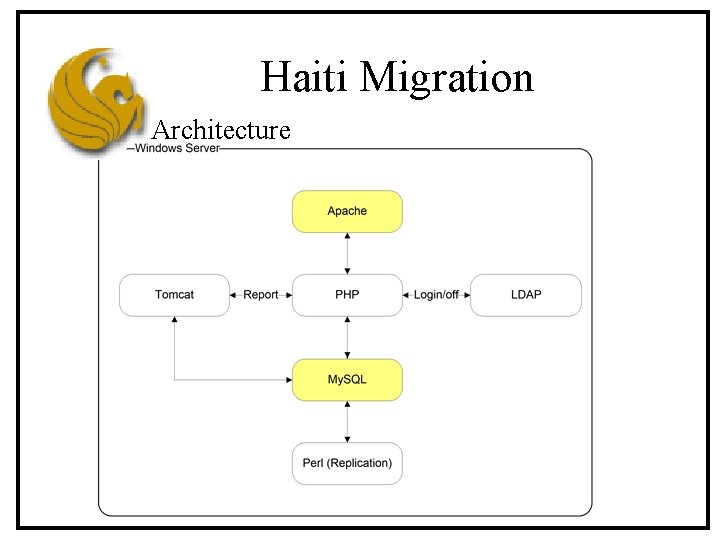 Haiti Migration

Architecture

Windows Server

Apache

Tomcat

Report

PHP

Login/off

LDAP

MySQL

Perl (Replication)